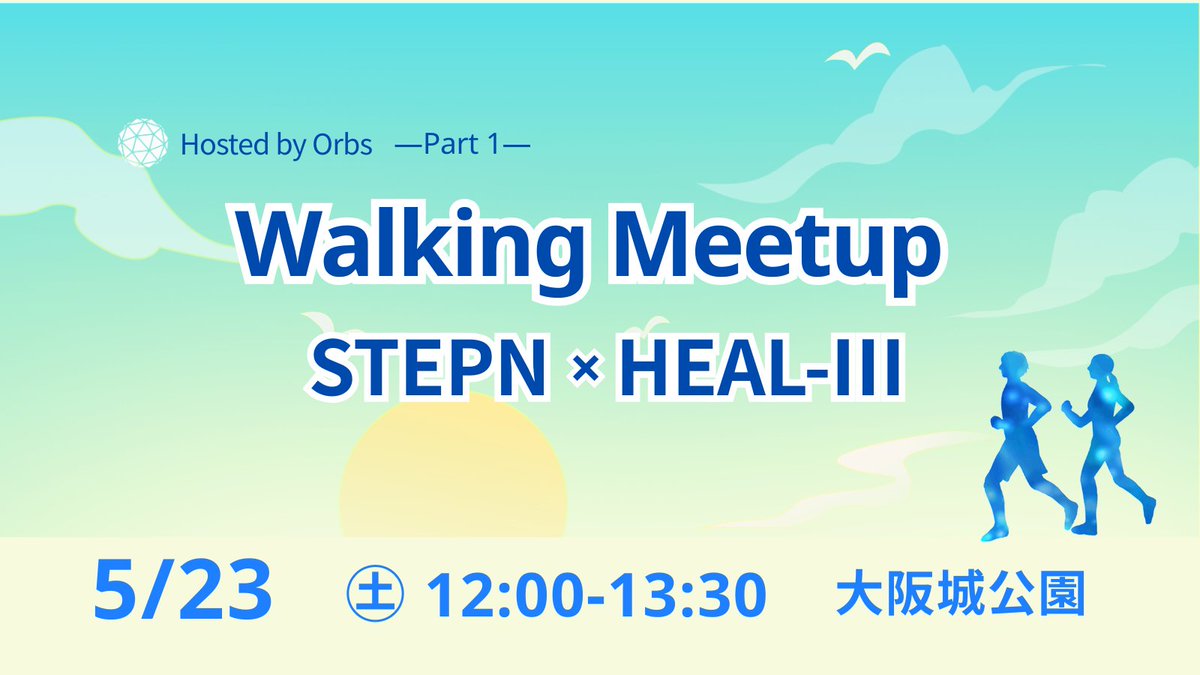 Hosted by Orbs —Part 1—

Walking Meetup
STEPN × HEAL-III

5/23 ㊏ 12:00-13:30 大阪城公園